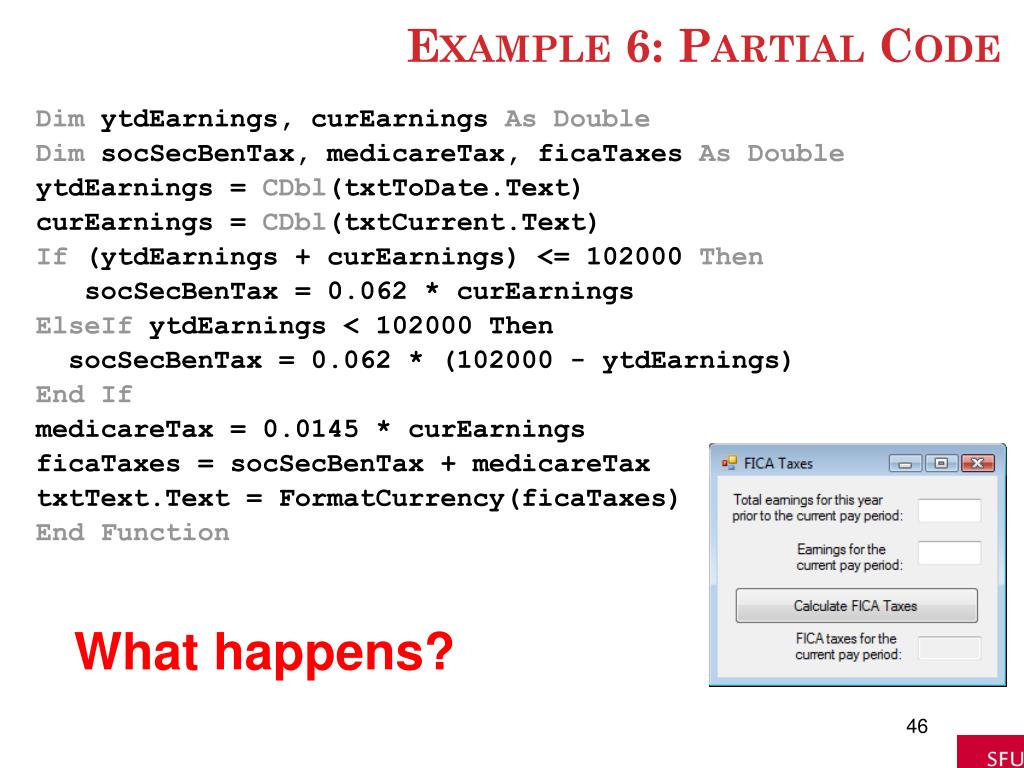 EXAMPLE 6: PARTIAL CODE

Dim ytdEarnings, curEarnings As Double
Dim socSecBenTax, medicareTax, ficaTaxes As Double
ytdEarnings = CDbl(txtToDate.Text)
curEarnings = CDbl(txtCurrent.Text)
If (ytdEarnings + curEarnings) <= 102000 Then
socSecBenTax = 0.062 * curEarnings
ElseIf ytdEarnings < 102000 Then
socSecBenTax = 0.062 * (102000 - ytdEarnings)
End If
medicareTax = 0.0145 * curEarnings
ficaTaxes = socSecBenTax + medicareTax
txtText.Text = FormatCurrency(ficaTaxes)
End Function

FICA Taxes

Total earnings for this year prior to the current pay period:

Earnings for the current pay period:

Calculate FICA Taxes

FICA taxes for the current pay period:

What happens?

46

SFU